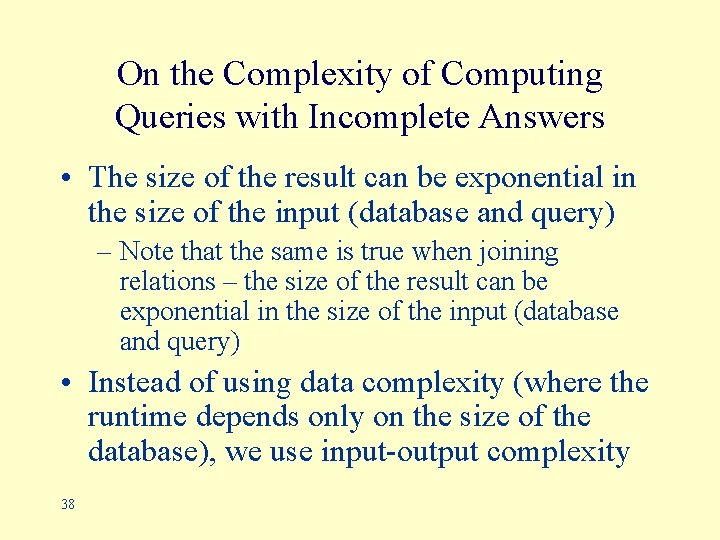 On the Complexity of Computing Queries with Incomplete Answers

• The size of the result can be exponential in the size of the input (database and query)

– Note that the same is true when joining relations – the size of the result can be exponential in the size of the input (database and query)

• Instead of using data complexity (where the runtime depends only on the size of the database), we use input-output complexity

38